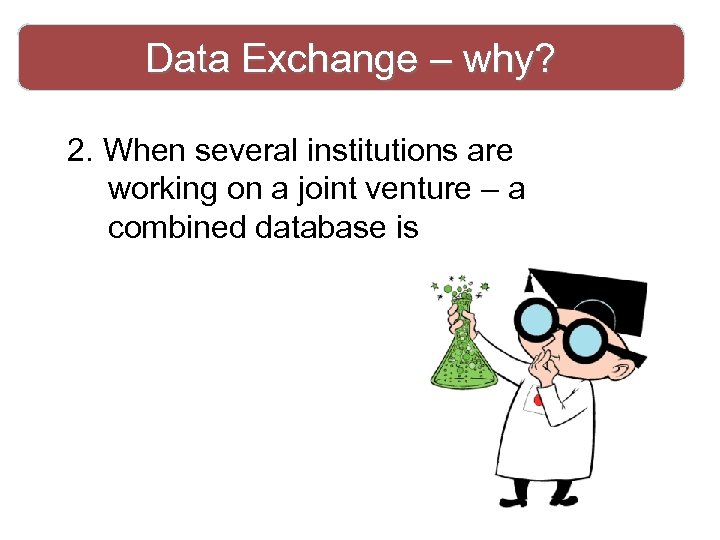 Data Exchange – why?

2. When several institutions are working on a joint venture – a combined database is